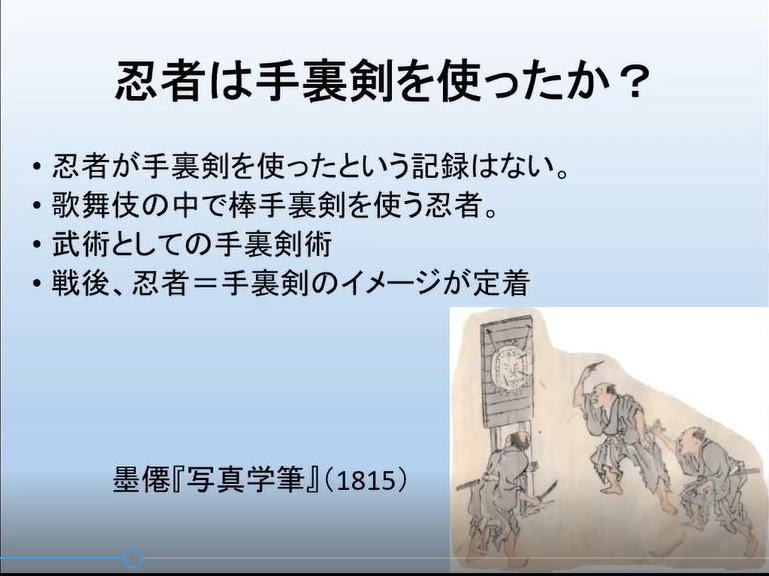 忍者は手裏剣を使ったか？

• 忍者が手裏剣を使ったという記録はない。
• 歌舞伎の中で棒手裏剣を使う忍者。
• 武術としての手裏剣術
• 戦後、忍者＝手裏剣のイメージが定着

墨僊『写真学筆』(1815)